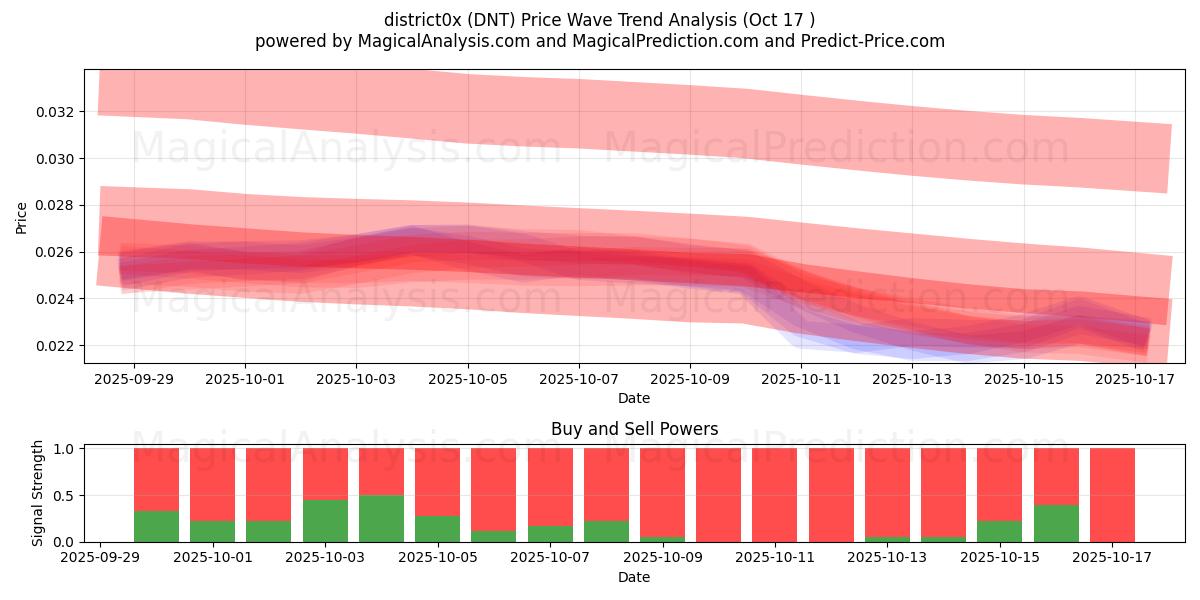 district0x (DNT) Price Wave Trend Analysis (Oct 17 )
powered by MagicalAnalysis.com and MagicalPrediction.com and Predict-Price.com

MagicalAnalysis.com MagicalPrediction.com
MagicalAnalysis.com MagicalPrediction.com

Price
0.032
0.030
0.028
0.026
0.024
0.022

2025-09-29 2025-10-01 2025-10-03 2025-10-05 2025-10-07 2025-10-09 2025-10-11 2025-10-13 2025-10-15 2025-10-17
Date

Buy and Sell Powers

MagicalAnalysis.com MagicalPrediction.com

Signal Strength
1.0
0.5
0.0

2025-09-29 2025-10-01 2025-10-03 2025-10-05 2025-10-07 2025-10-09 2025-10-11 2025-10-13 2025-10-15 2025-10-17
Date